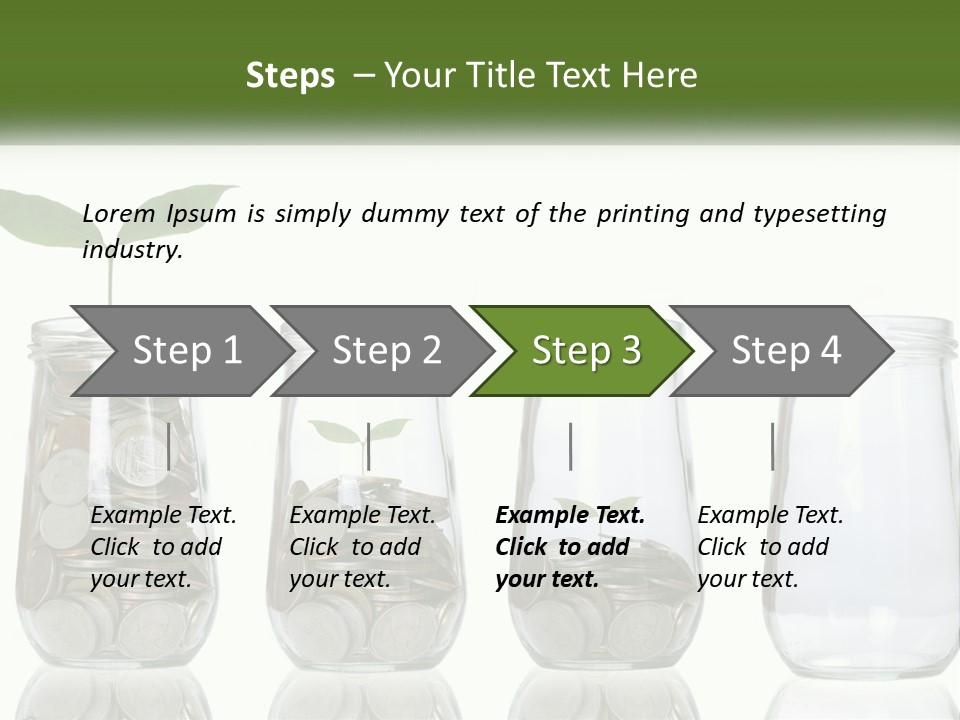 Steps – Your Title Text Here

Lorem Ipsum is simply dummy text of the printing and typesetting industry.

Step 1

Step 2

Step 3

Step 4

Example Text. Click to add your text.

Example Text. Click to add your text.

Example Text. Click to add your text.

Example Text. Click to add your text.